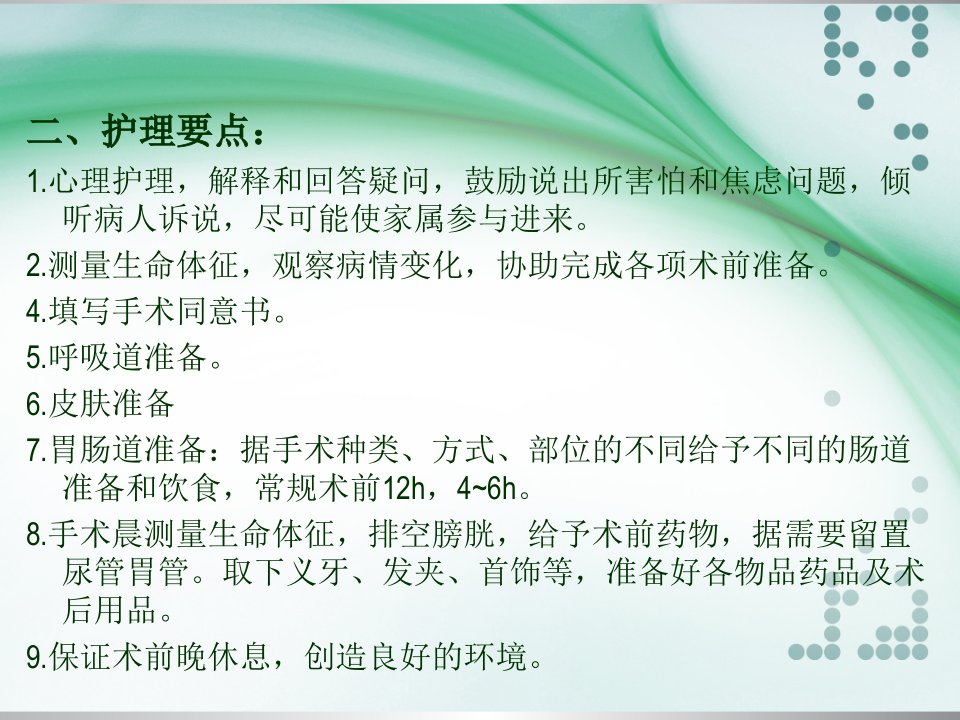 二、护理要点：

1.心理护理，解释和回答疑问，鼓励说出所害怕和焦虑问题，倾听病人诉说，尽可能使家属参与进来。

2.测量生命体征，观察病情变化，协助完成各项术前准备。

4.填写手术同意书。

5.呼吸道准备。

6.皮肤准备

7.胃肠道准备：据手术种类、方式、部位的不同给予不同的肠道准备和饮食，常规术前12h，4~6h。

8.手术晨测量生命体征，排空膀胱，给予术前药物，据需要留置尿管胃管。取下义牙、发夹、首饰等，准备好各物品药品及术后用品。

9.保证术前晚休息，创造良好的环境。